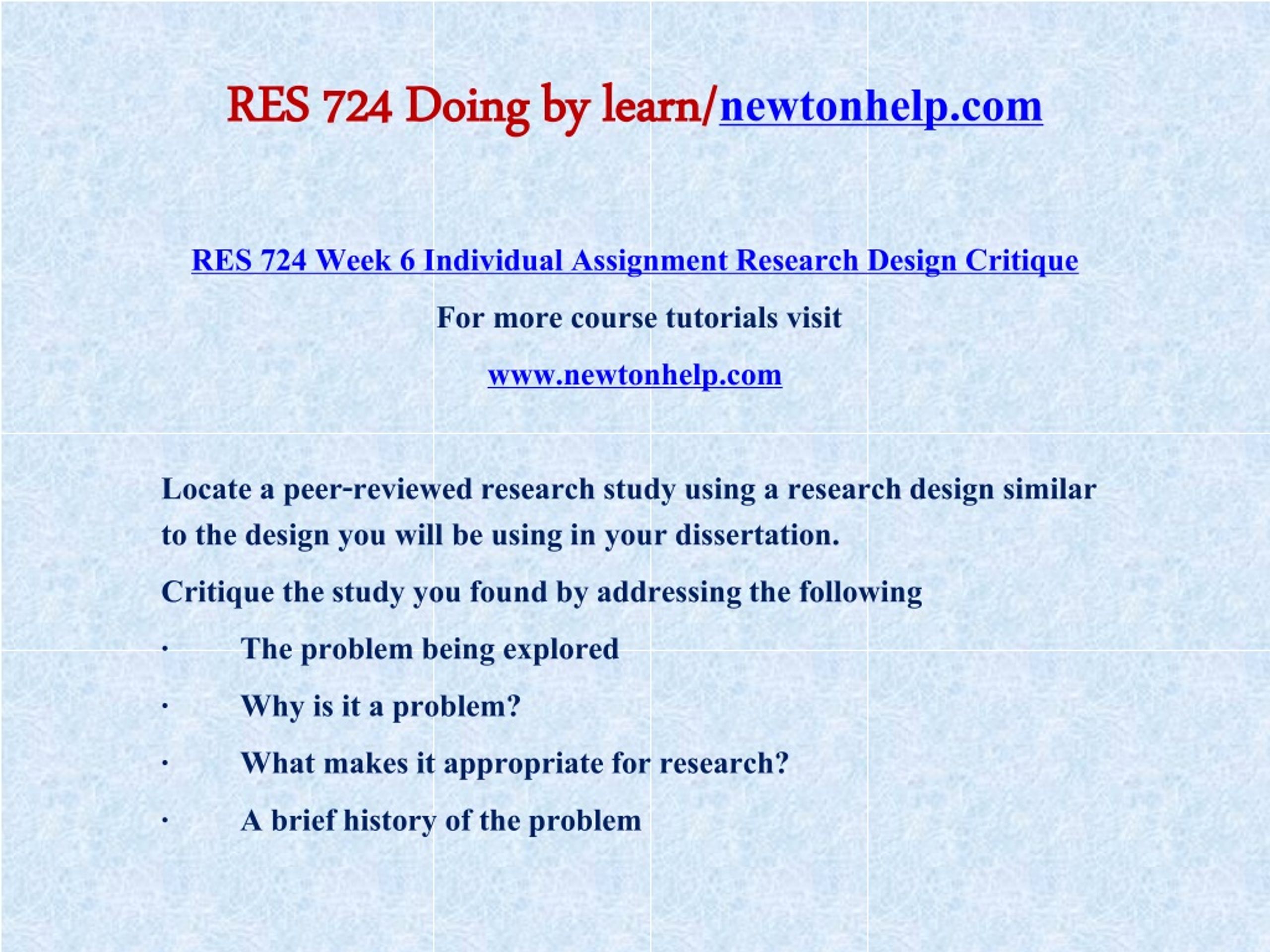 RES 724 Doing by learn/newtonhelp.com

RES 724 Week 6 Individual Assignment Research Design Critique

For more course tutorials visit

www.newtonhelp.com

Locate a peer-reviewed research study using a research design similar to the design you will be using in your dissertation.

Critique the study you found by addressing the following

· The problem being explored

· Why is it a problem?

· What makes it appropriate for research?

· A brief history of the problem